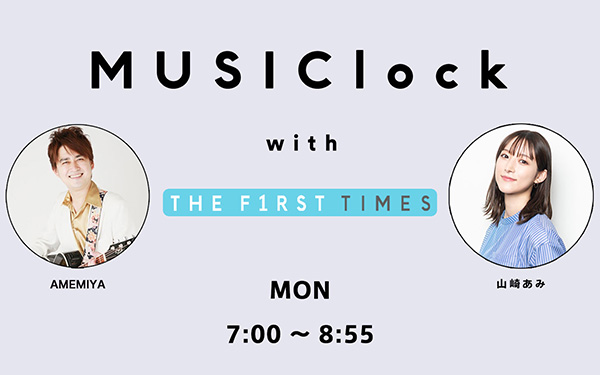 MUSIClock

with

THE F1RST TIMES

AMEMIYA

山崎あみ

MON

7:00 ~ 8:55